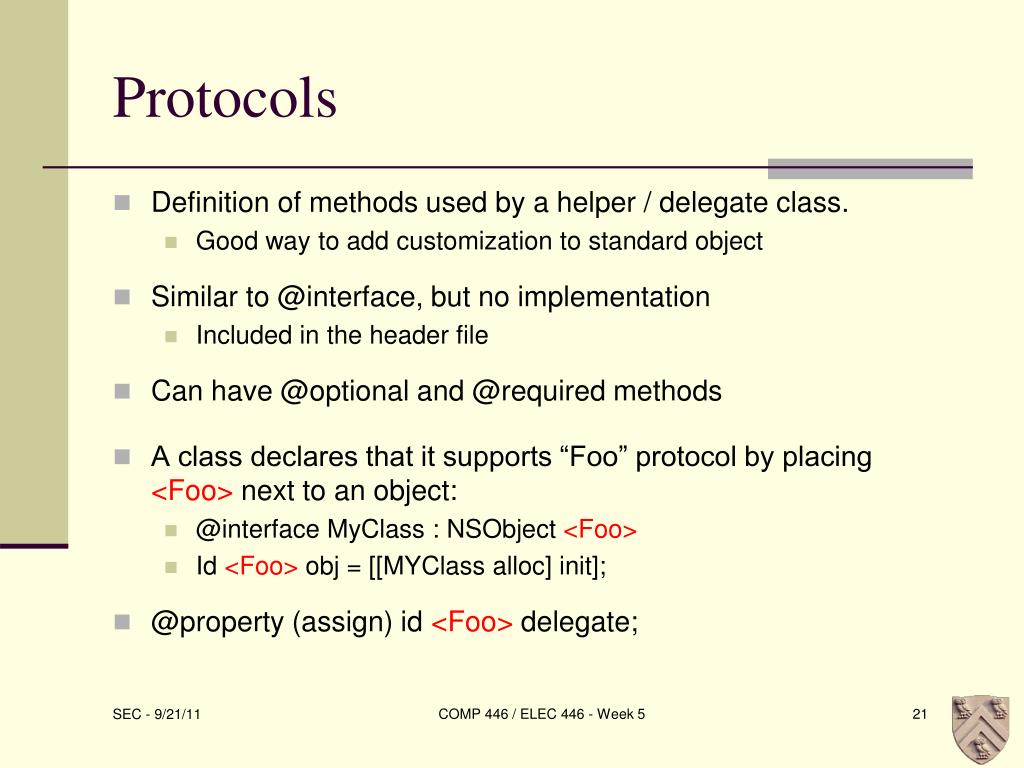 Protocols

Definition of methods used by a helper / delegate class.

Good way to add customization to standard object

Similar to @interface, but no implementation

Included in the header file

Can have @optional and @required methods

A class declares that it supports “Foo” protocol by placing <Foo> next to an object:

@interface MyClass : NSObject <Foo>

Id <Foo> obj = [[MYClass alloc] init];

@property (assign) id <Foo> delegate;

SEC - 9/21/11

COMP 446 / ELEC 446 - Week 5

21